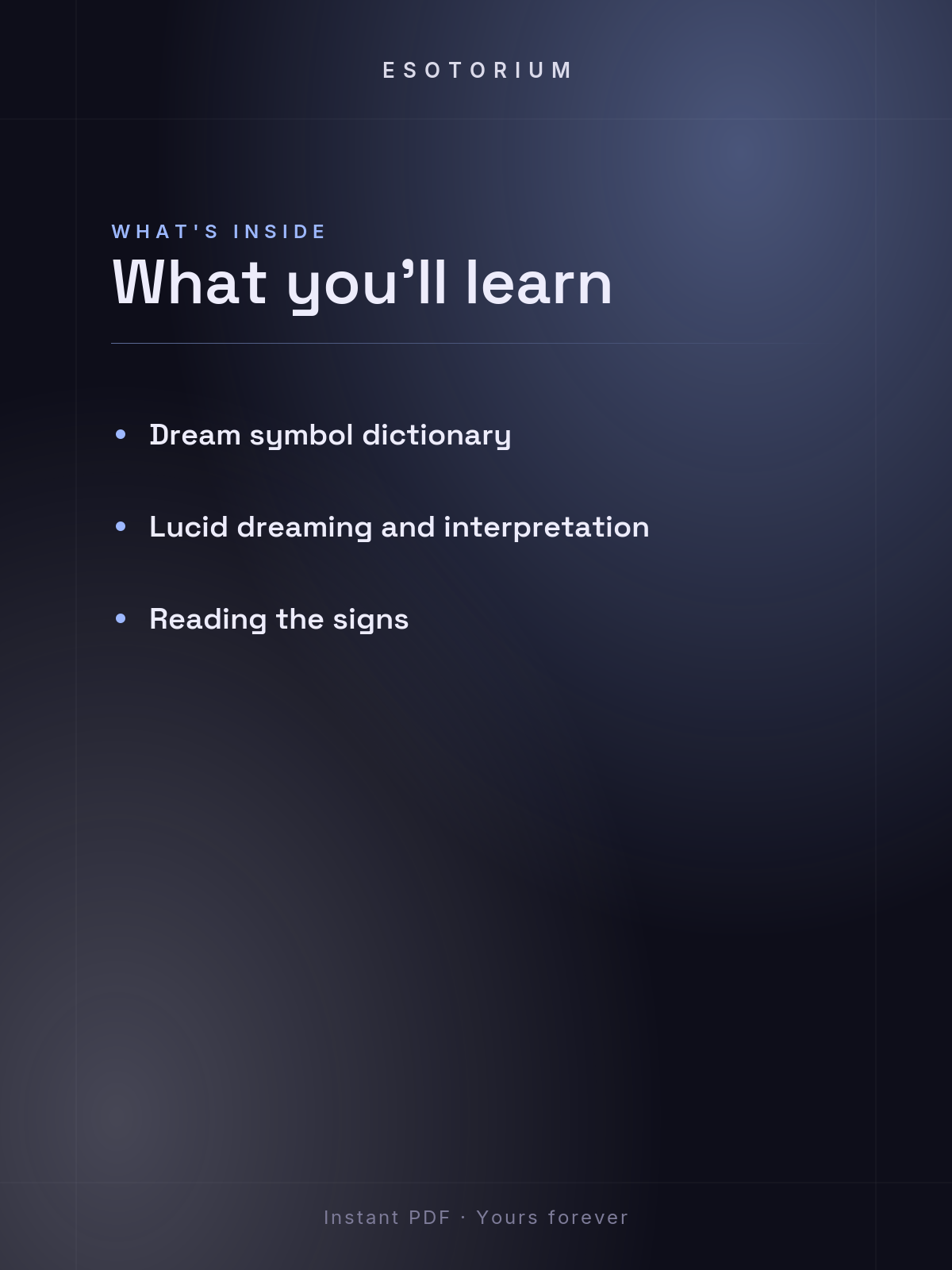 ESOTORIUM

WHAT'S INSIDE

What you'll learn

• Dream symbol dictionary

• Lucid dreaming and interpretation

• Reading the signs

Instant PDF · Yours forever